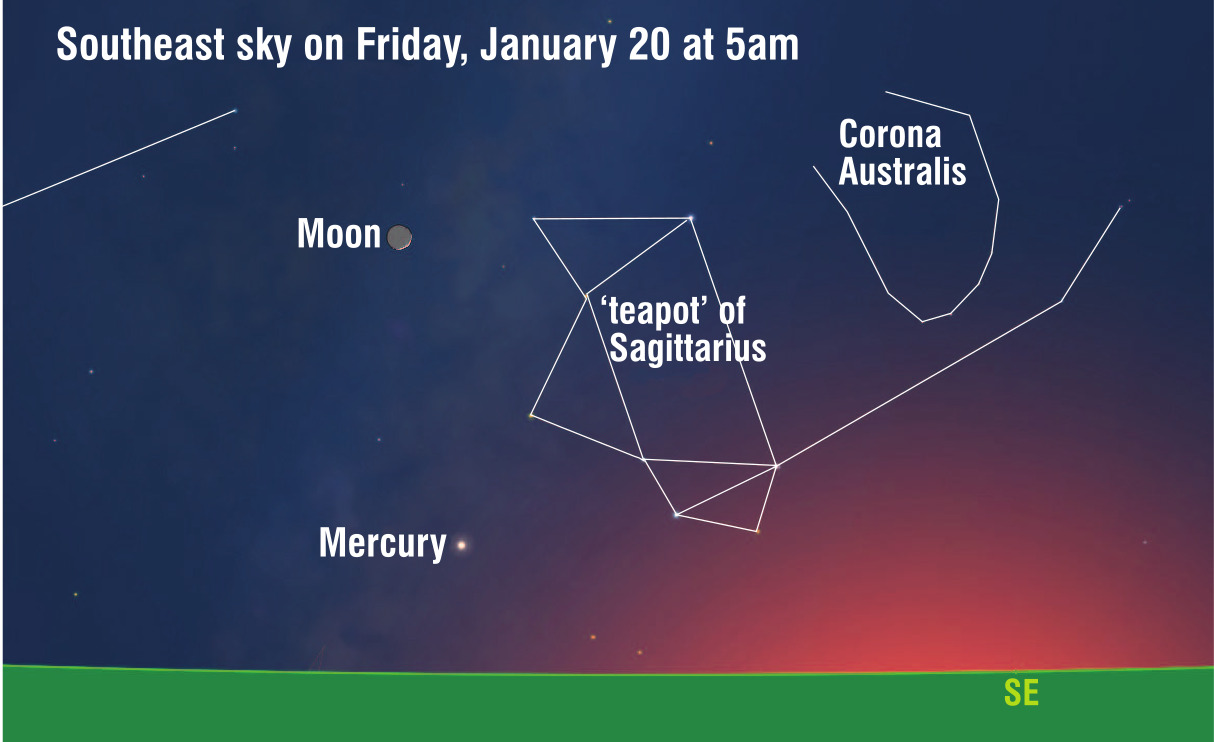 Southeast sky on Friday, January 20 at 5am

Corona Australis

Moon

'teapot' of Sagittarius

Mercury

SE